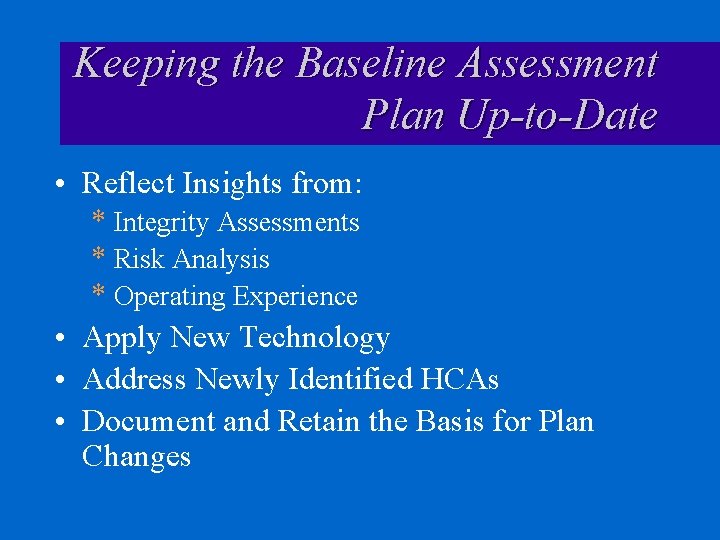 Keeping the Baseline Assessment Plan Up-to-Date

• Reflect Insights from:
  * Integrity Assessments
  * Risk Analysis
  * Operating Experience
• Apply New Technology
• Address Newly Identified HCAs
• Document and Retain the Basis for Plan Changes